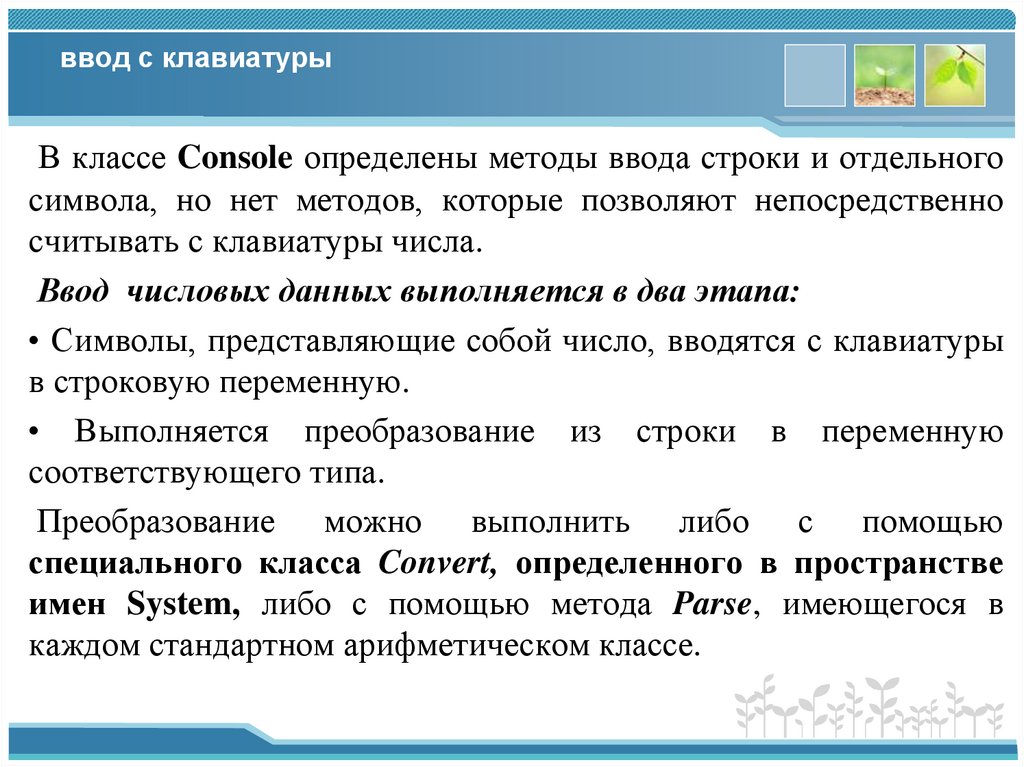 ввод с клавиатуры

В классе Console определены методы ввода строки и отдельного символа, но нет методов, которые позволяют непосредственно считывать с клавиатуры числа.

Ввод числовых данных выполняется в два этапа:

• Символы, представляющие собой число, вводятся с клавиатуры в строковую переменную.

• Выполняется преобразование из строки в переменную соответствующего типа.

Преобразование можно выполнить либо с помощью специального класса Convert, определенного в пространстве имен System, либо с помощью метода Parse, имеющегося в каждом стандартном арифметическом классе.